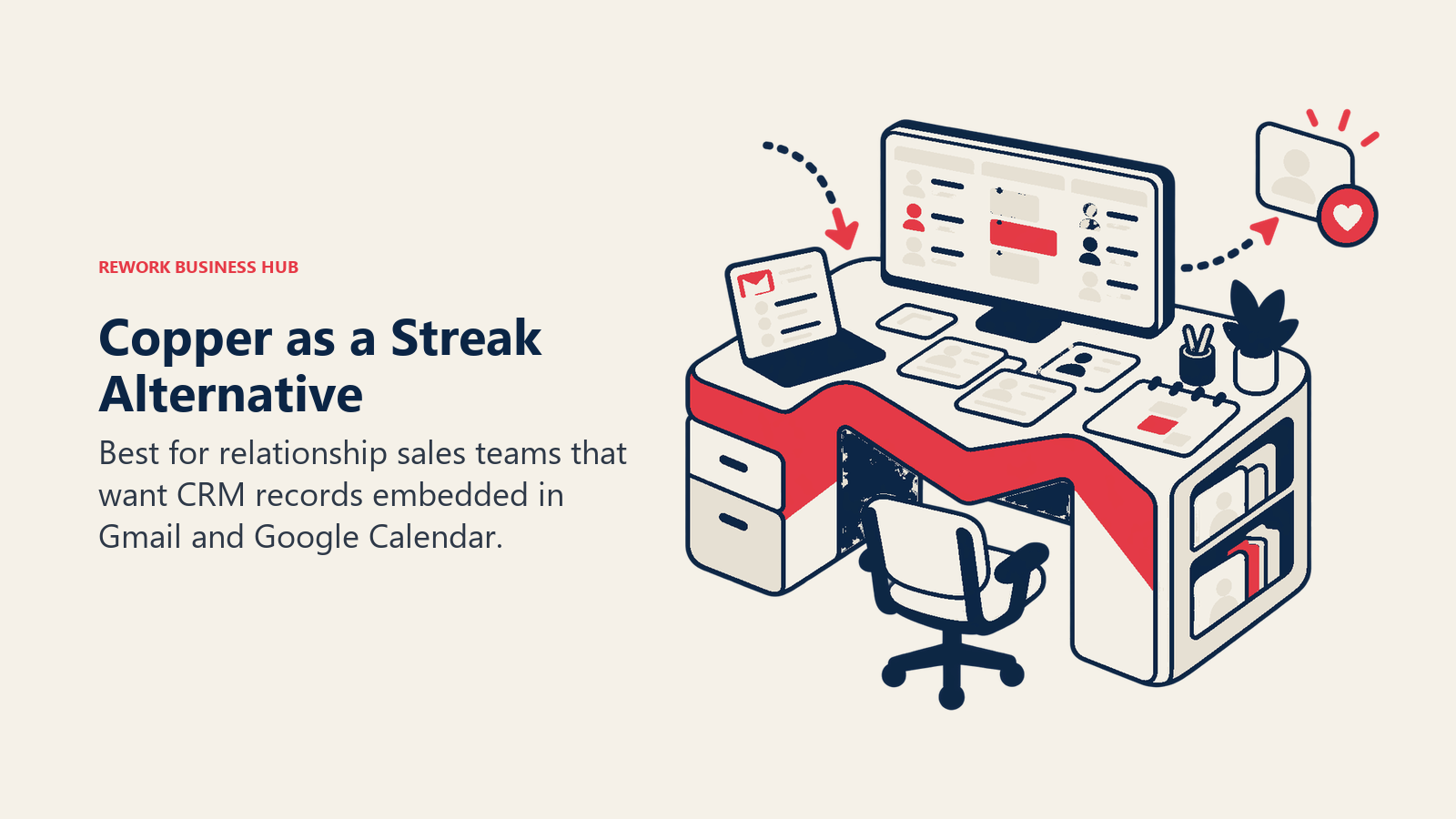 REWORK BUSINESS HUB

Copper as a Streak Alternative

Best for relationship sales teams that want CRM records embedded in Gmail and Google Calendar.